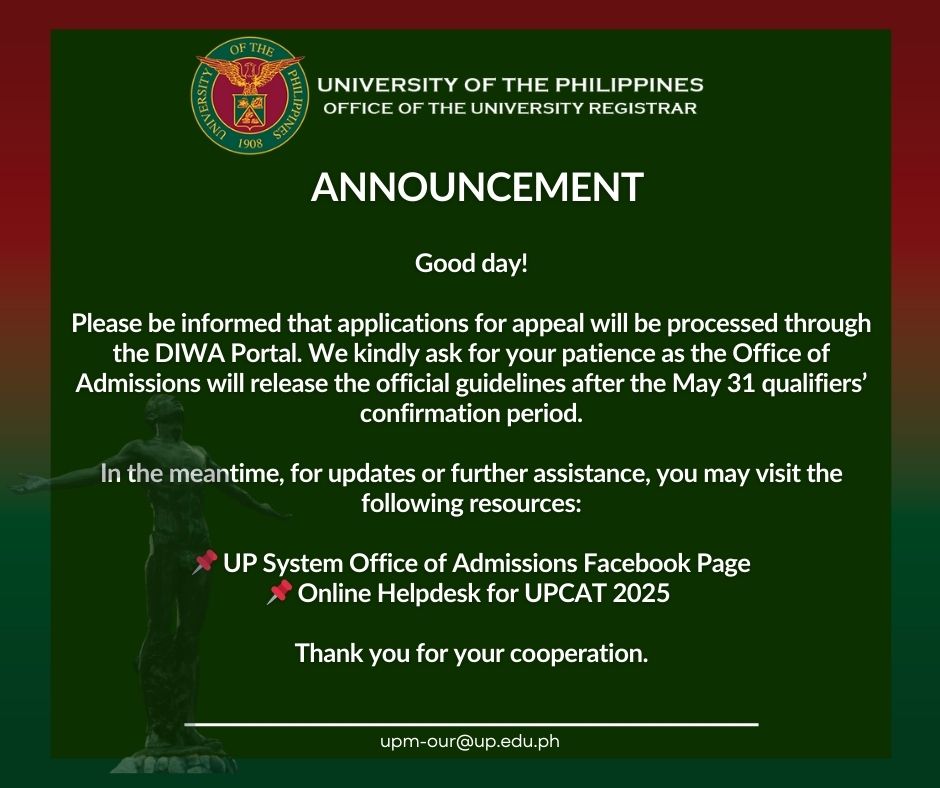 UNIVERSITY OF THE PHILIPPINES
1908

UNIVERSITY OF THE PHILIPPINES
OFFICE OF THE UNIVERSITY REGISTRAR

ANNOUNCEMENT

Good day!

Please be informed that applications for appeal will be processed through the DIWA Portal. We kindly ask for your patience as the Office of Admissions will release the official guidelines after the May 31 qualifiers' confirmation period.

In the meantime, for updates or further assistance, you may visit the following resources:

📌 UP System Office of Admissions Facebook Page
📌 Online Helpdesk for UPCAT 2025

Thank you for your cooperation.

upm-our@up.edu.ph